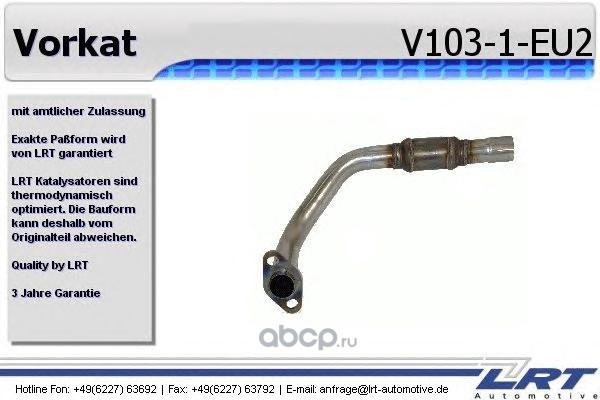 Vorkat

V103-1-EU2

mit amtlicher Zulassung

Exakte Paßform wird von LRT garantiert

LRT Katalysatoren sind thermodynamisch optimiert. Die Bauform kann deshalb vom Originalteil abweichen.

Quality by LRT

3 Jahre Garantie

abcp.ru

LRT
Automotive

Hotline Fon: +49(6227) 63692 | Fax: +49(6227) 63792 | E-mail: anfrage@lrt-automotive.de